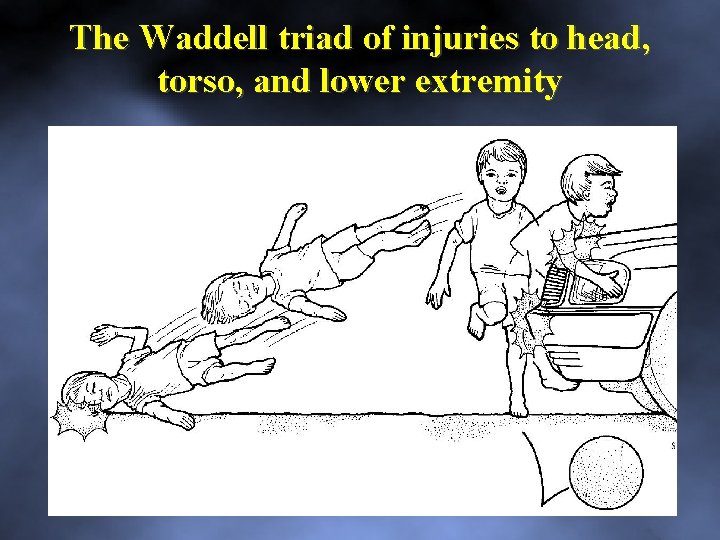 The Waddell triad of injuries to head, torso, and lower extremity